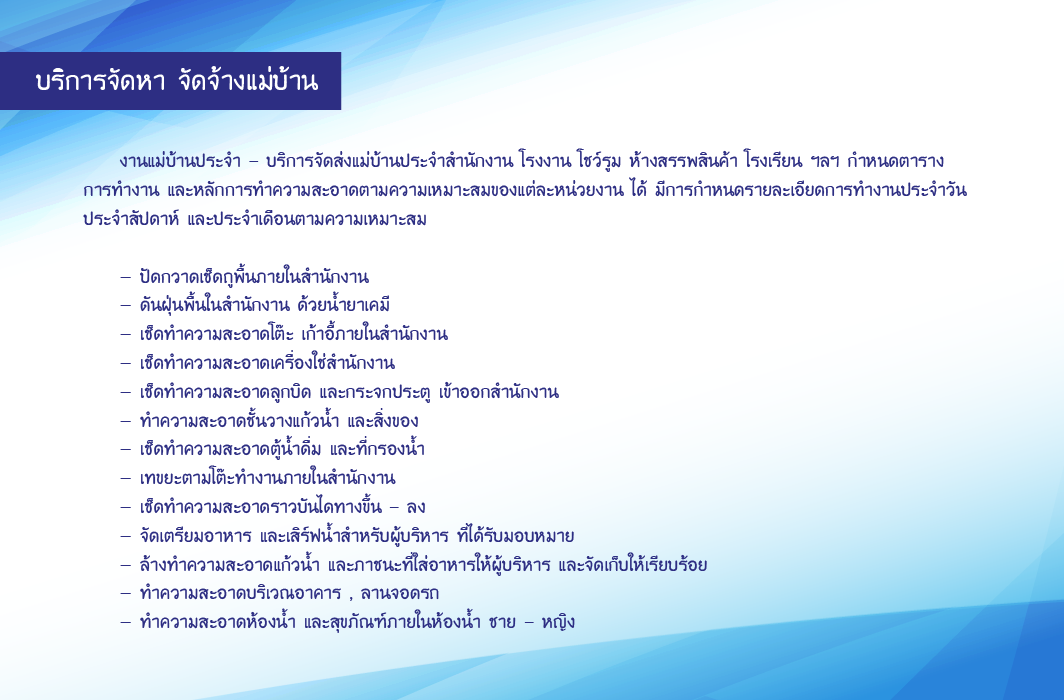 บริการจัดหา จัดจ้างแม่บ้าน

งานแม่บ้านประจำ – บริการจัดส่งแม่บ้านประจำสำนักงาน โรงงาน โชว์รูม ห้างสรรพสินค้า โรงเรียน ฯลฯ กำหนดตารางการทำงาน และหลักการทำความสะอาดตามความเหมาะสมของแต่ละหน่วยงาน ได้ มีการกำหนดรายละเอียดการทำงานประจำวัน ประจำสัปดาห์ และประจำเดือนตามความเหมาะสม

– ปัดกวาดเช็ดถูพื้นภายในสำนักงาน
– ดันฝุ่นพื้นในสำนักงาน ด้วยน้ำยาเคมี
– เช็ดทำความสะอาดโต๊ะ เก้าอี้ภายในสำนักงาน
– เช็ดทำความสะอาดเครื่องใช้สำนักงาน
– เช็ดทำความสะอาดลูกบิด และกระจกประตู เข้าออกสำนักงาน
– ทำความสะอาดชั้นวางแก้วน้ำ และสิ่งของ
– เช็ดทำความสะอาดตู้น้ำดื่ม และที่กรองน้ำ
– เทขยะตามโต๊ะทำงานภายในสำนักงาน
– เช็ดทำความสะอาดราวบันไดทางขึ้น – ลง
– จัดเตรียมอาหาร และเสิร์ฟน้ำสำหรับผู้บริหาร ที่ได้รับมอบหมาย
– ล้างทำความสะอาดแก้วน้ำ และภาชนะที่ใส่อาหารให้ผู้บริหาร และจัดเก็บให้เรียบร้อย
– ทำความสะอาดบริเวณอาคาร , ลานจอดรถ
– ทำความสะอาดห้องน้ำ และสุขภัณฑ์ภายในห้องน้ำ ชาย – หญิง